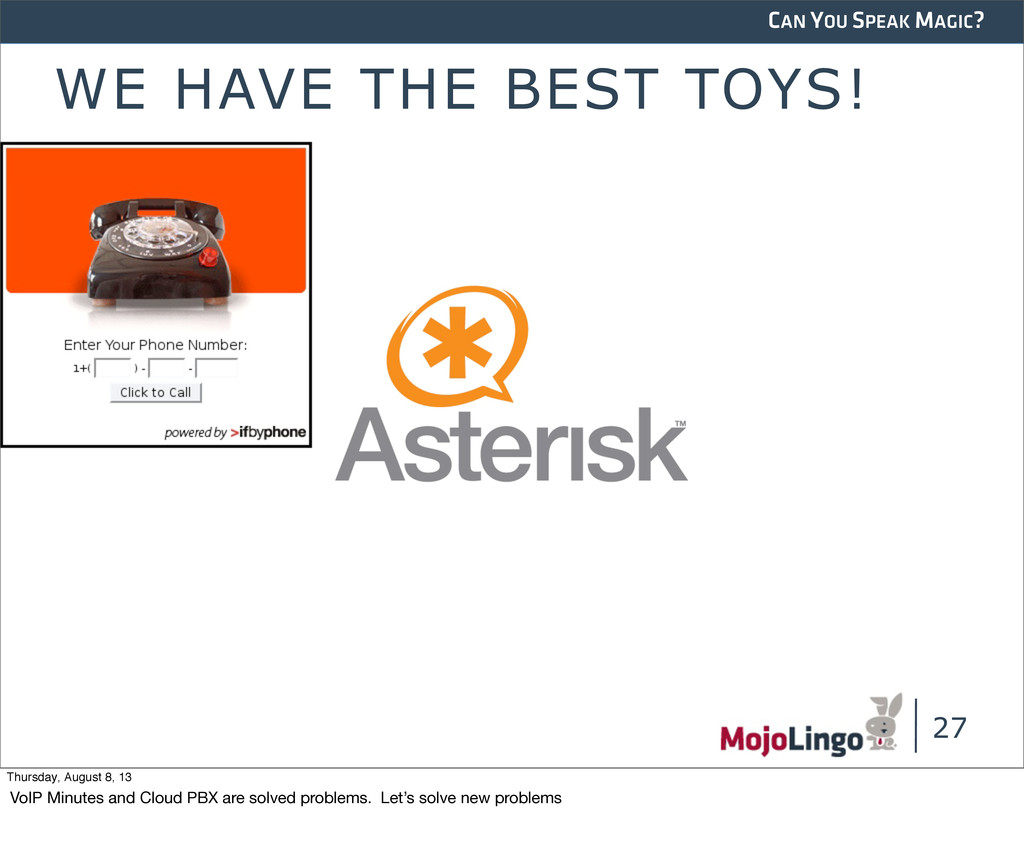 CAN YOU SPEAK MAGIC?

WE HAVE THE BEST TOYS!

Enter Your Phone Number:
1+( ) - -
Click to Call
powered by >ifbyphone

Asterisk™

MojoLingo
27

Thursday, August 8, 13

VoIP Minutes and Cloud PBX are solved problems. Let's solve new problems